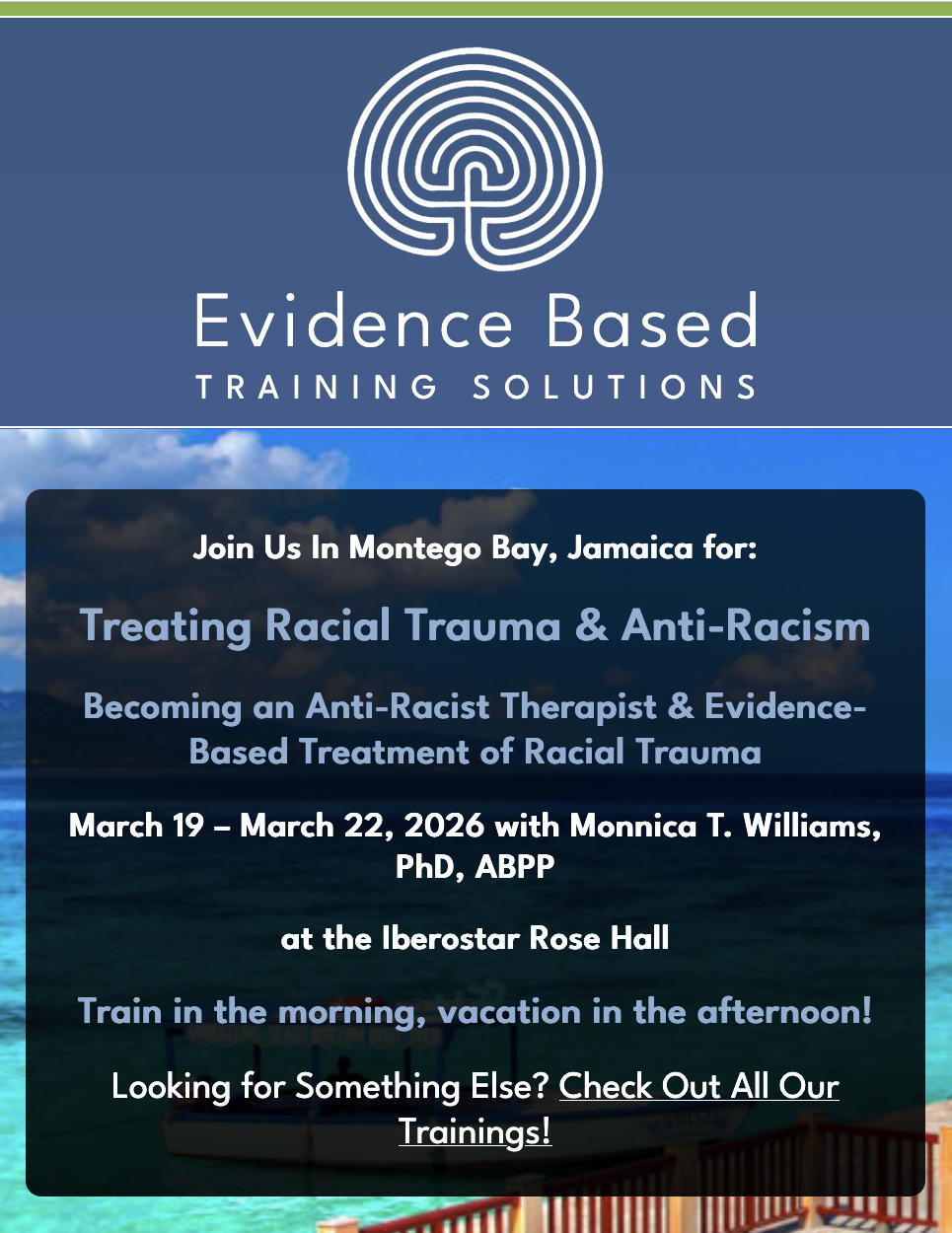 Evidence Based
TRAINING SOLUTIONS

Join Us In Montego Bay, Jamaica for:

Treating Racial Trauma & Anti-Racism

Becoming an Anti-Racist Therapist & Evidence-Based Treatment of Racial Trauma

March 19 – March 22, 2026 with Monnica T. Williams, PhD, ABPP

at the Iberostar Rose Hall

Train in the morning, vacation in the afternoon!

Looking for Something Else? Check Out All Our Trainings!